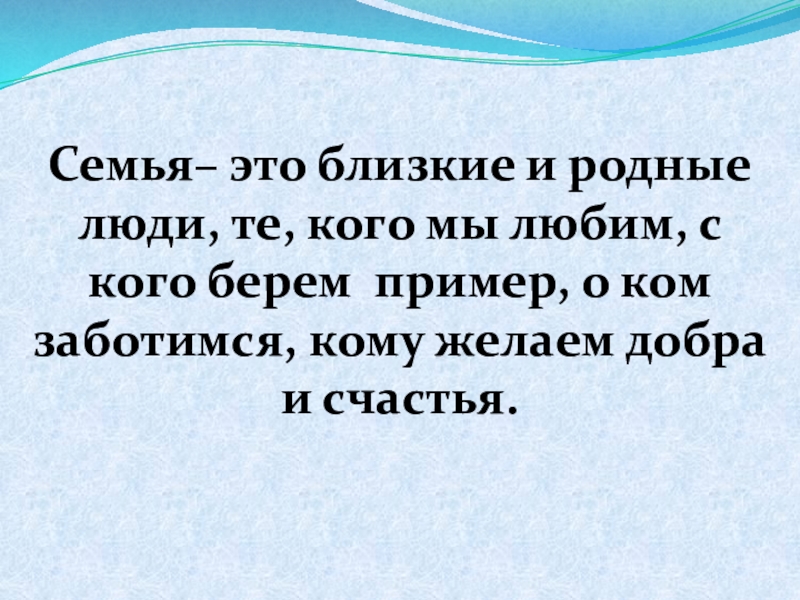 Семья– это близкие и родные люди, те, кого мы любим, с кого берем  пример, о ком заботимся, кому желаем добра и счастья.